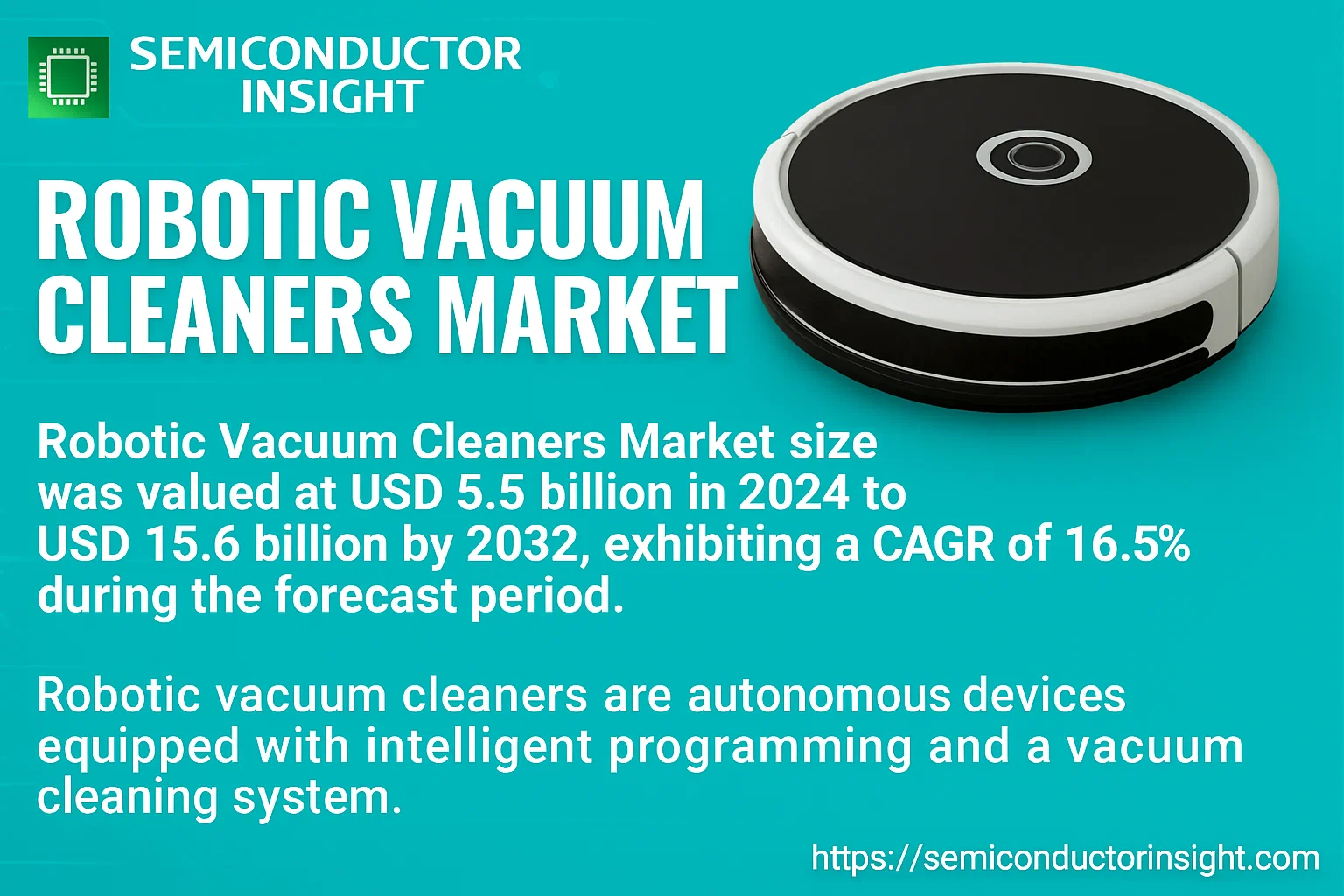 SEMICONDUCTOR INSIGHT

ROBOTIC VACUUM CLEANERS MARKET

Robotic Vacuum Cleaners Market size was valued at USD 5.5 billion in 2024 to USD 15.6 billion by 2032, exhibiting a CAGR of 16.5% during the forecast period.

Robotic vacuum cleaners are autonomous devices equipped with intelligent programming and a vacuum cleaning system.

https://semiconductorinsight.com